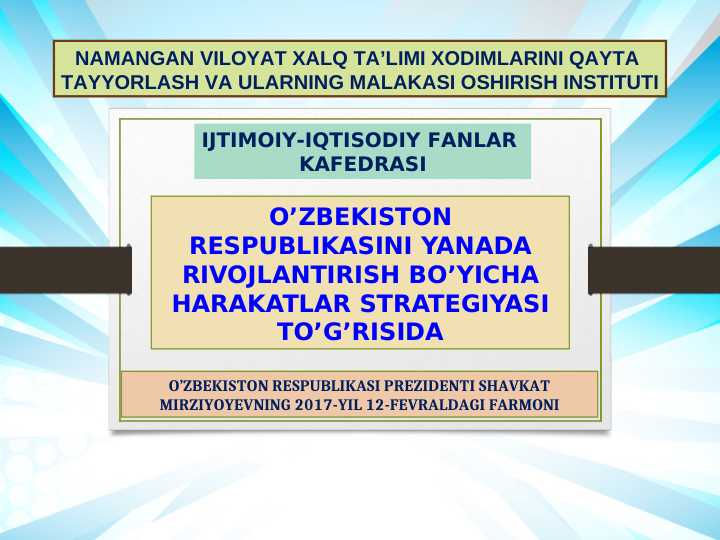 NAMANGAN VILOYAT XALQ TA'LIMI XODIMLARINI QAYTA TAYYORLASH VA ULARNING MALAKASI OSHIRISH INSTITUTI

IJTIMOIY-IQTISODIY FANLAR KAFEDRASI

O'ZBEKISTON RESPUBLIKASINI YANADA RIVOJLANTIRISH BO'YICHA HARAKATLAR STRATEGIYASI TO'G'RISIDA

O'ZBEKISTON RESPUBLIKASI PREZIDENTI SHAVKAT MIRZIYOYEVNING 2017-YIL 12-FEVRALDAGI FARMONI